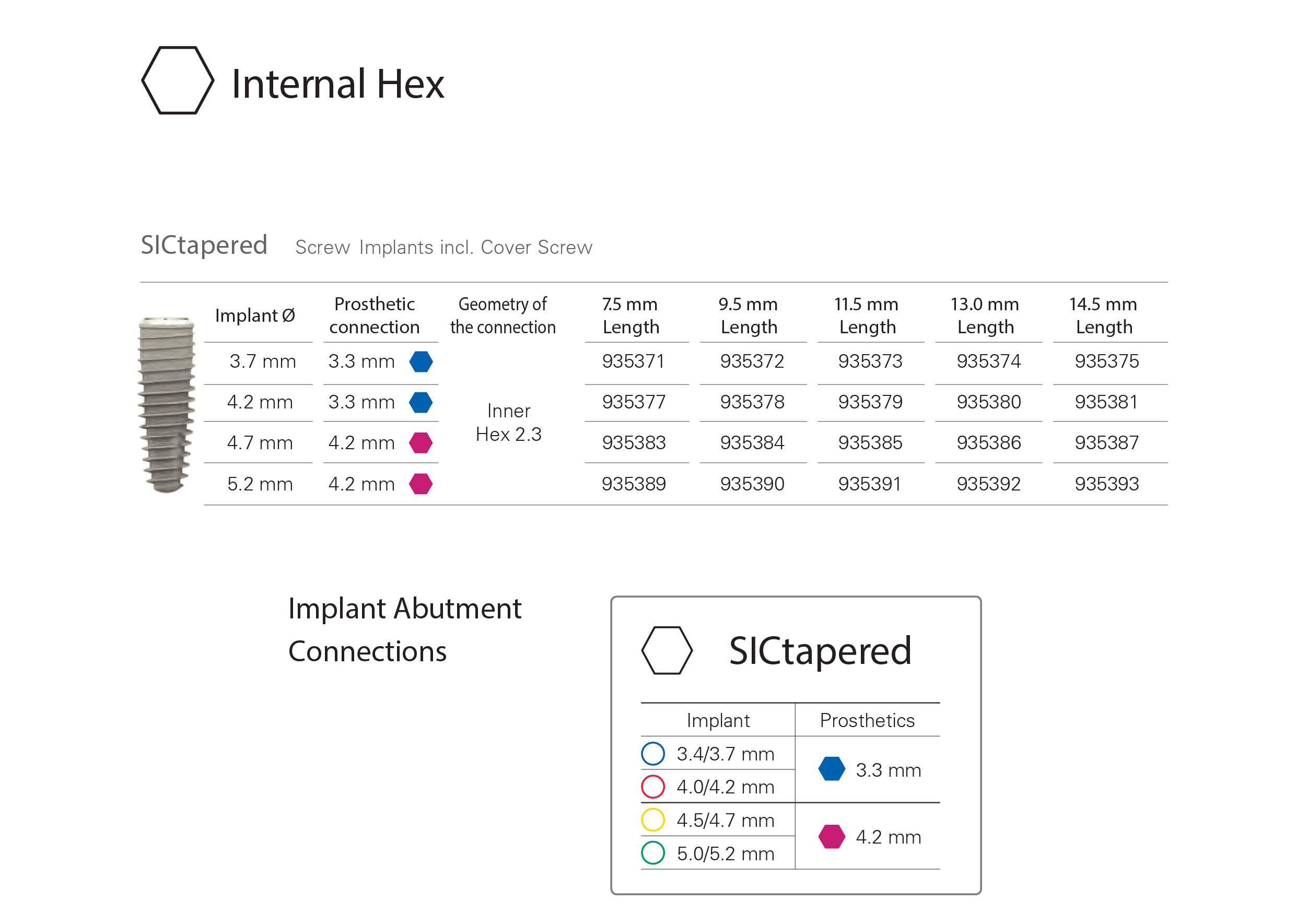 Internal Hex

SICtapered Screw Implants incl. Cover Screw

| Implant Ø | Prosthetic connection | Geometry of the connection | 7.5 mm Length | 9.5 mm Length | 11.5 mm Length | 13.0 mm Length | 14.5 mm Length |
|---|---|---|---|---|---|---|---|
| 3.7 mm | 3.3 mm | Inner Hex 2.3 | 935371 | 935372 | 935373 | 935374 | 935375 |
| 4.2 mm | 3.3 mm | | 935377 | 935378 | 935379 | 935380 | 935381 |
| 4.7 mm | 4.2 mm | | 935383 | 935384 | 935385 | 935386 | 935387 |
| 5.2 mm | 4.2 mm | | 935389 | 935390 | 935391 | 935392 | 935393 |

Implant Abutment Connections

SICtapered

| Implant | Prosthetics |
|---|---|
| 3.4/3.7 mm | 3.3 mm |
| 4.0/4.2 mm | |
| 4.5/4.7 mm | 4.2 mm |
| 5.0/5.2 mm | |